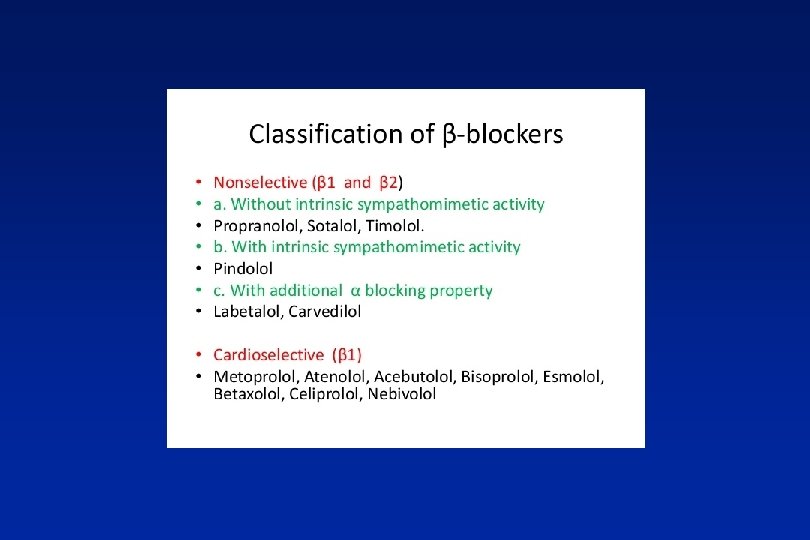 Classification of β-blockers

• Nonselective (β1 and β2)
• a. Without intrinsic sympathomimetic activity
• Propranolol, Sotalol, Timolol.
• b. With intrinsic sympathomimetic activity
• Pindolol
• c. With additional α blocking property
• Labetalol, Carvedilol

• Cardioselective (β1)
• Metoprolol, Atenolol, Acebutolol, Bisoprolol, Esmolol, Betaxolol, Celiprolol, Nebivolol